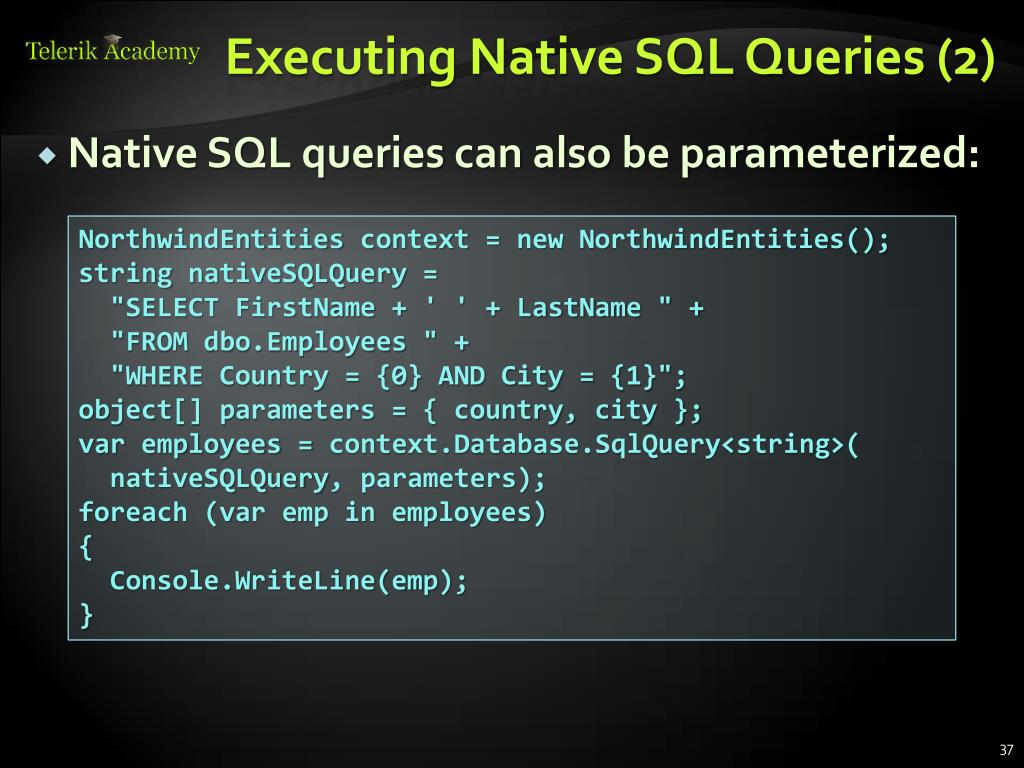 Telerik Academy

Executing Native SQL Queries (2)

Native SQL queries can also be parameterized:

NorthwindEntities context = new NorthwindEntities();
string nativeSQLQuery =
  "SELECT FirstName + ' ' + LastName " +
  "FROM dbo.Employees " +
  "WHERE Country = {0} AND City = {1}";
object[] parameters = { country, city };
var employees = context.Database.SqlQuery<string>(
  nativeSQLQuery, parameters);
foreach (var emp in employees)
{
  Console.WriteLine(emp);
}

37